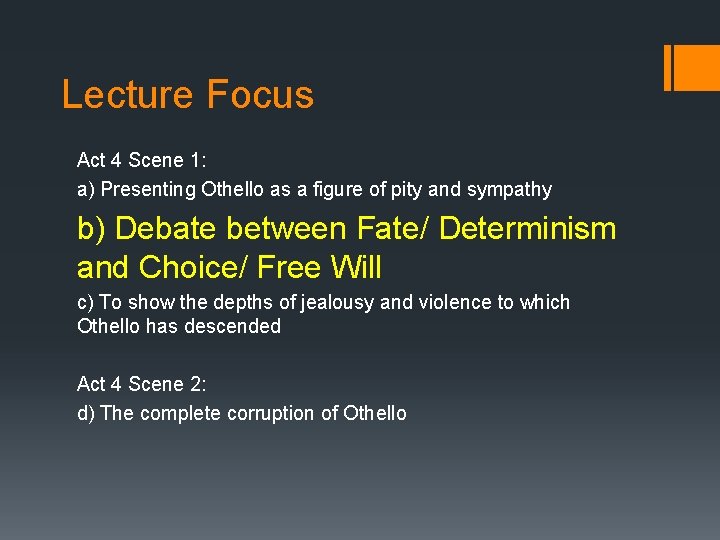 Lecture Focus

Act 4 Scene 1:

a) Presenting Othello as a figure of pity and sympathy

b) Debate between Fate/ Determinism and Choice/ Free Will

c) To show the depths of jealousy and violence to which Othello has descended

Act 4 Scene 2:

d) The complete corruption of Othello